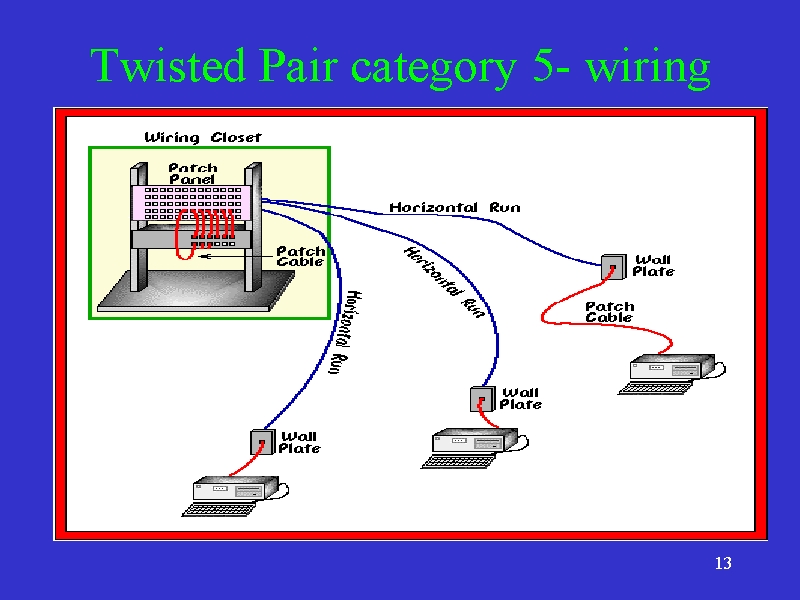 Twisted Pair category 5- wiring

Wiring Closet

Patch Panel

Patch Cable

Horizontal Run

Horizontal Run

Horizontal Run

Wall Plate

Patch Cable

Wall Plate

Wall Plate

13